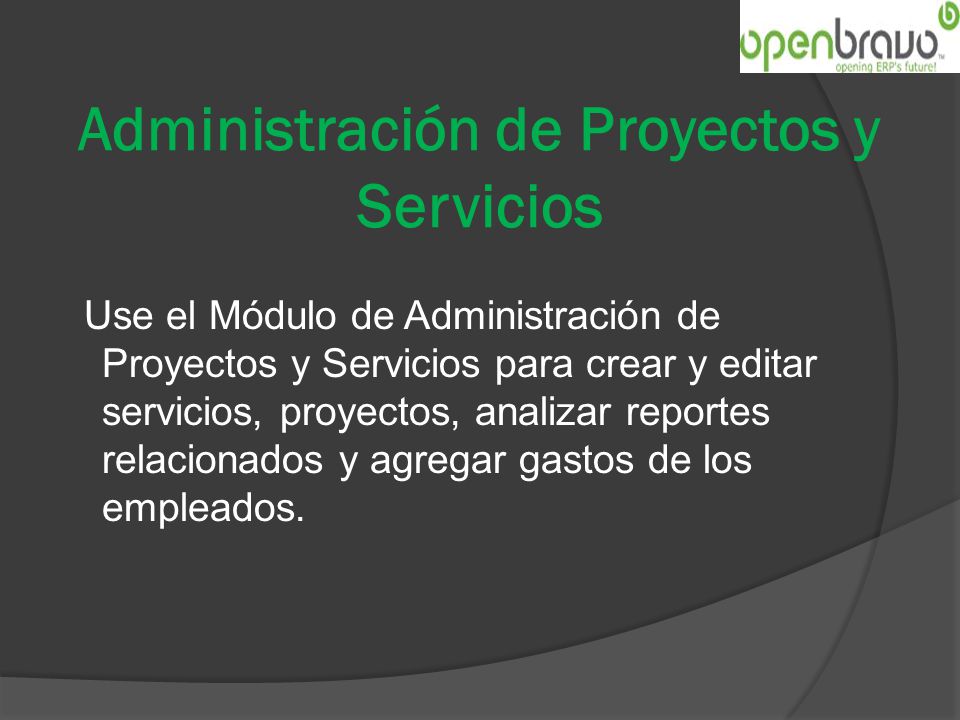 openbravo
opening ERP's future!

Administración de Proyectos y Servicios

Use el Módulo de Administración de Proyectos y Servicios para crear y editar servicios, proyectos, analizar reportes relacionados y agregar gastos de los empleados.